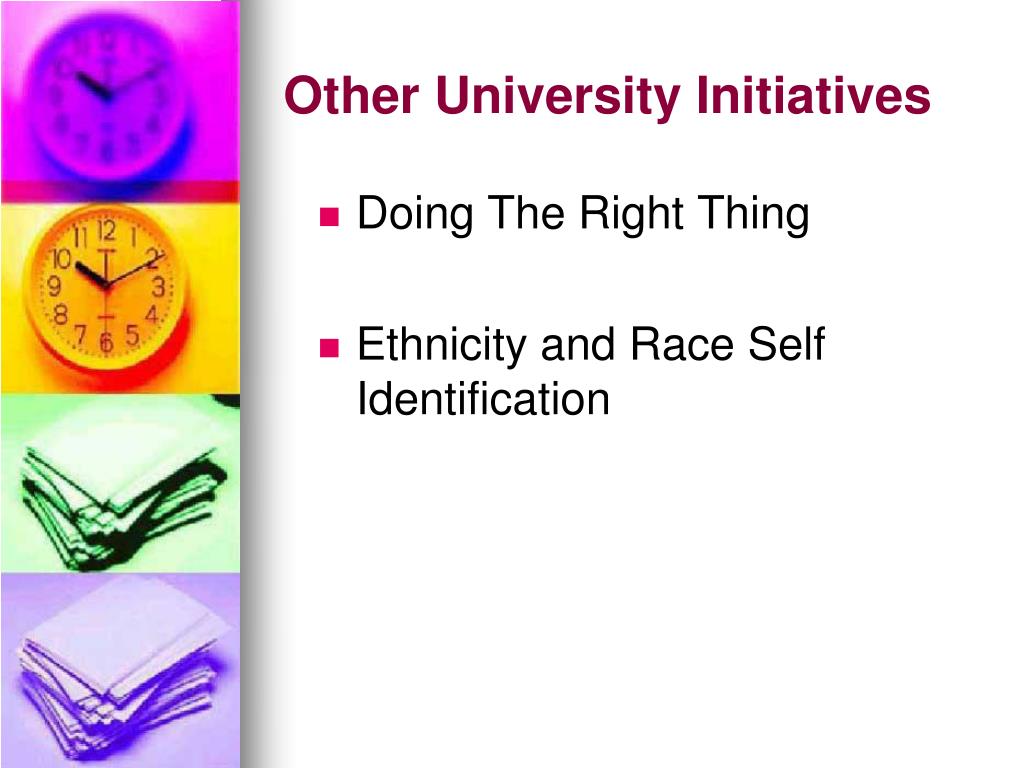 Other University Initiatives

- Doing The Right Thing
- Ethnicity and Race Self Identification